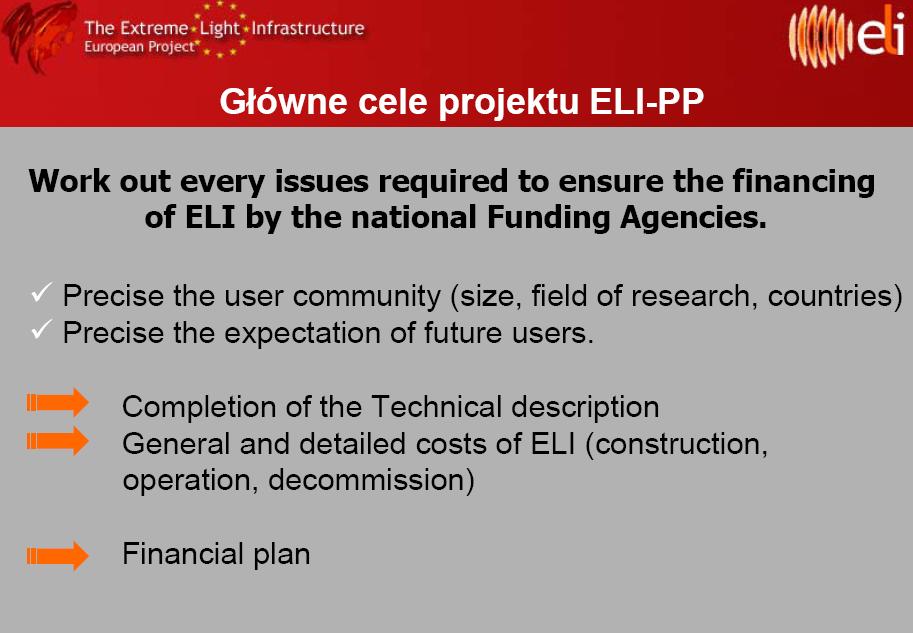 The Extreme Light Infrastructure
European Project

eli

Główne cele projektu ELI-PP

Work out every issues required to ensure the financing of ELI by the national Funding Agencies.

✓ Precise the user community (size, field of research, countries)
✓ Precise the expectation of future users.

Completion of the Technical description
General and detailed costs of ELI (construction, operation, decommission)

Financial plan